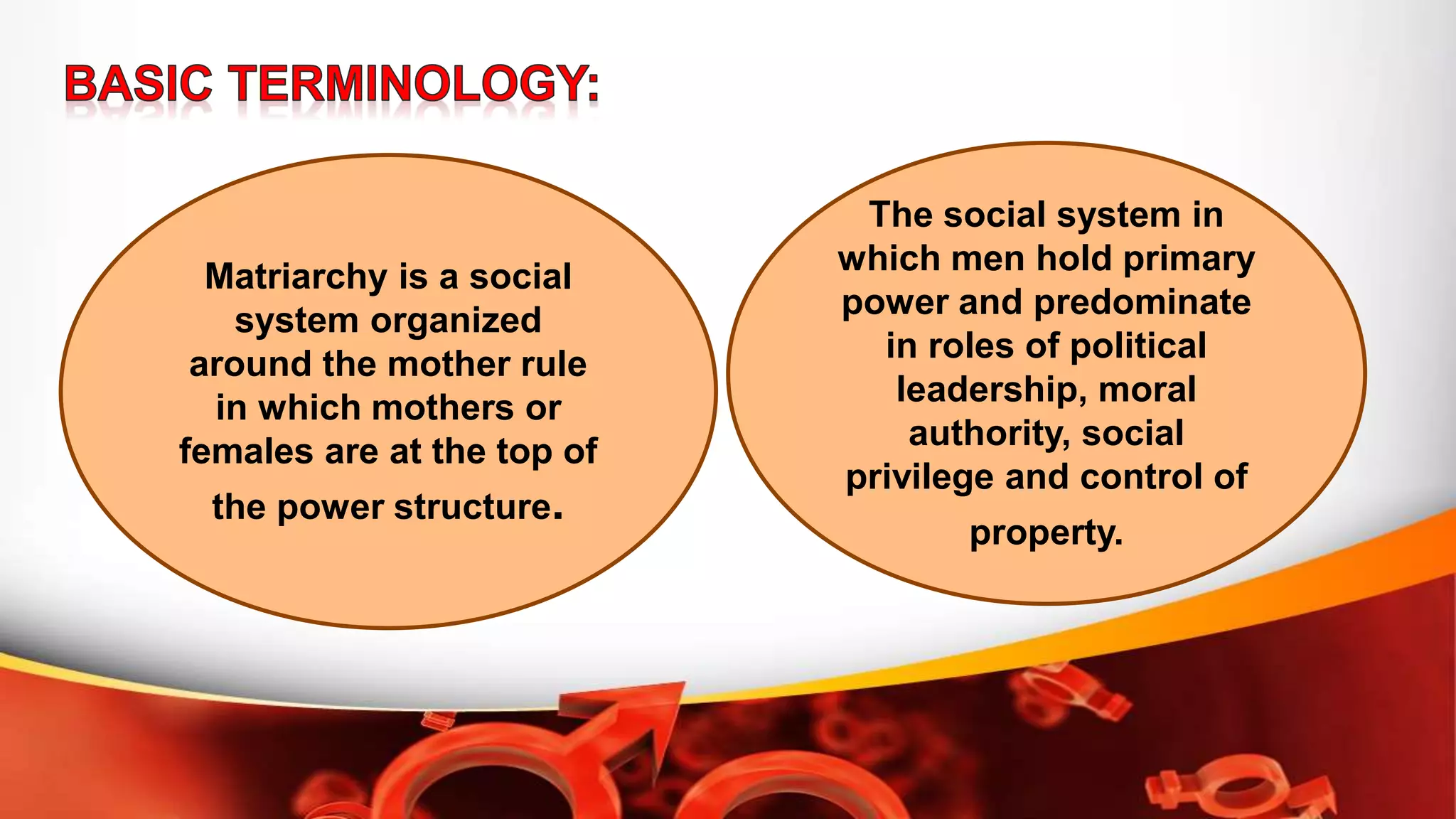 BASIC TERMINOLOGY:

Matriarchy is a social system organized around the mother rule in which mothers or females are at the top of the power structure.

The social system in which men hold primary power and predominate in roles of political leadership, moral authority, social privilege and control of property.